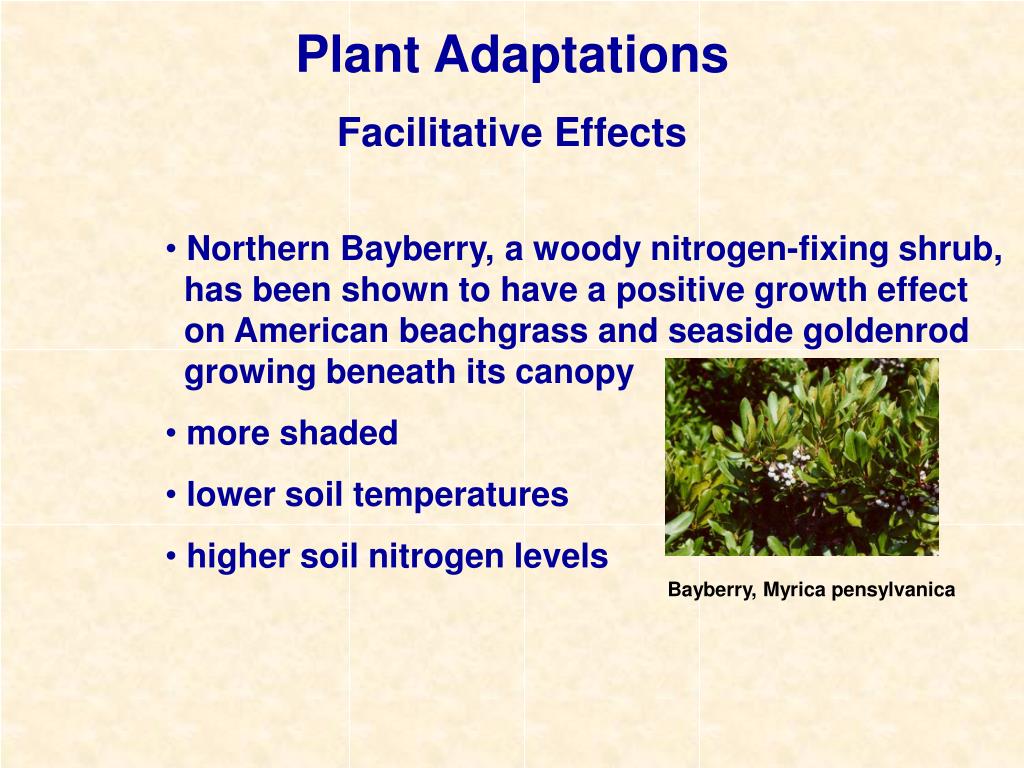 Plant Adaptations

Facilitative Effects

• Northern Bayberry, a woody nitrogen-fixing shrub, has been shown to have a positive growth effect on American beachgrass and seaside goldenrod growing beneath its canopy

• more shaded

• lower soil temperatures

• higher soil nitrogen levels

Bayberry, Myrica pensylvanica